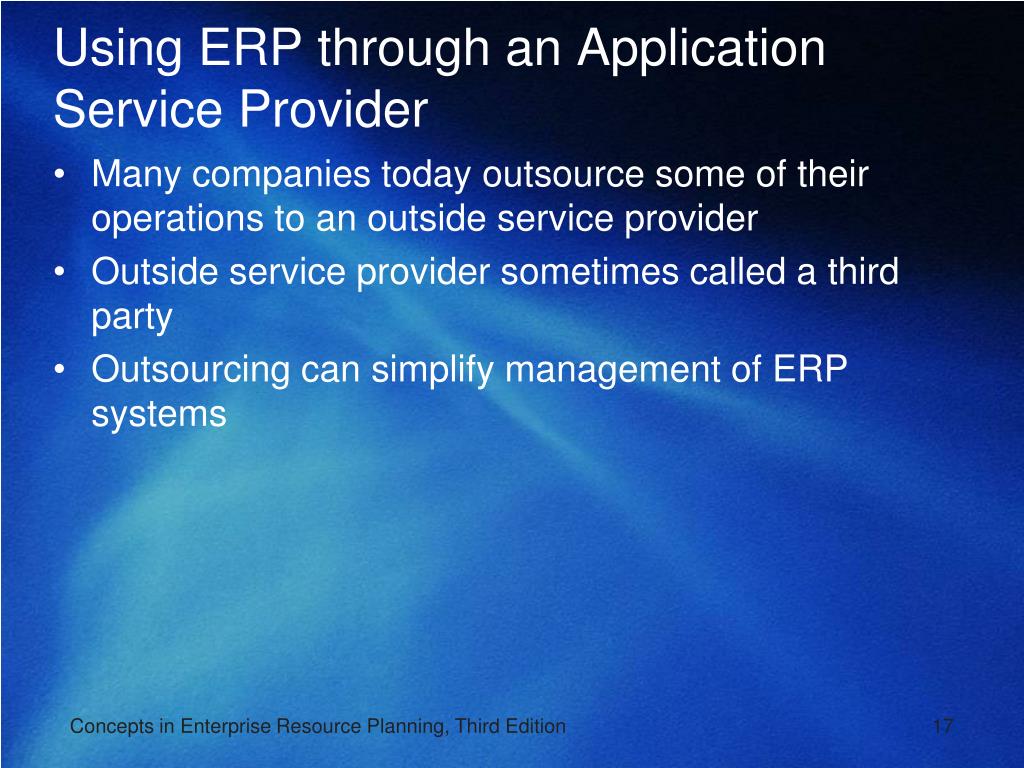 Using ERP through an Application Service Provider

• Many companies today outsource some of their operations to an outside service provider
• Outside service provider sometimes called a third party
• Outsourcing can simplify management of ERP systems

Concepts in Enterprise Resource Planning, Third Edition

17